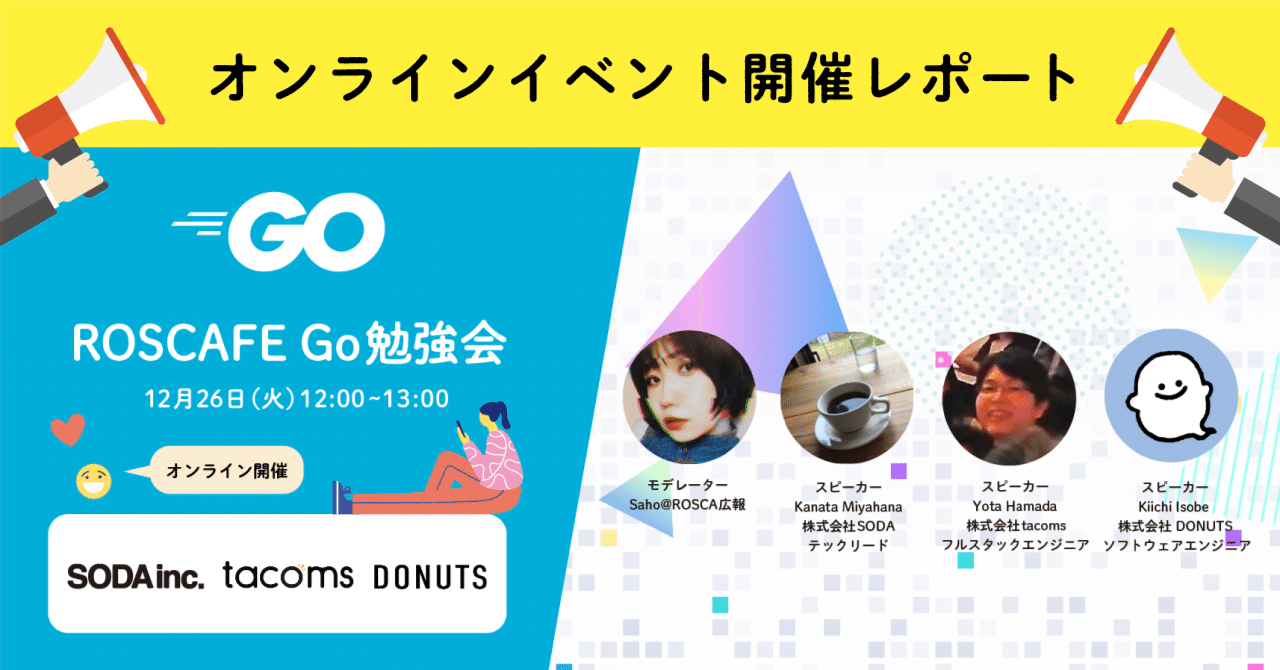 オンラインイベント開催レポート

GO

ROSCAFE Go勉強会

12月26日(火)12:00~13:00

オンライン開催

SODA inc. tacoms DONUTS

モデレーター
Saho@ROSCA広報

スピーカー
Kanata Miyahana
株式会社SODA
テックリード

スピーカー
Yota Hamada
株式会社tacoms
フルスタックエンジニア

スピーカー
Kiichi Isobe
株式会社 DONUTS
ソフトウェアエンジニア